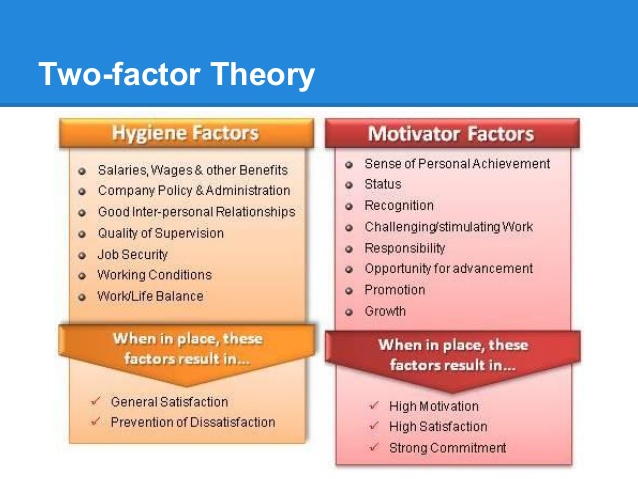 Two-factor Theory

Hygiene Factors

- Salaries, Wages & other Benefits
- Company Policy & Administration
- Good Inter-personal Relationships
- Quality of Supervision
- Job Security
- Working Conditions
- Work/Life Balance

When in place, these factors result in...

✓ General Satisfaction
✓ Prevention of Dissatisfaction

Motivator Factors

- Sense of Personal Achievement
- Status
- Recognition
- Challenging/stimulating Work
- Responsibility
- Opportunity for advancement
- Promotion
- Growth

When in place, these factors result in...

✓ High Motivation
✓ High Satisfaction
✓ Strong Commitment